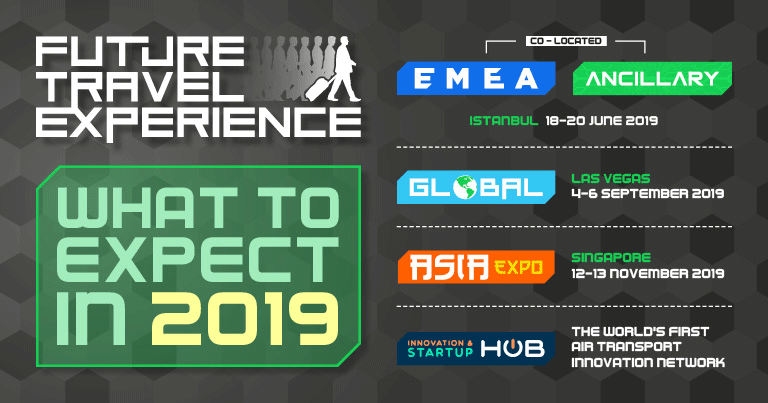 FUTURE TRAVEL EXPERIENCE

WHAT TO EXPECT IN 2019

CO - LOCATED

EMEA

ANCILLARY

ISTANBUL 18-20 JUNE 2019

GLOBAL

LAS VEGAS
4-6 SEPTEMBER 2019

ASIA EXPO

SINGAPORE
12-13 NOVEMBER 2019

INNOVATION & STARTUP HUB

THE WORLD'S FIRST AIR TRANSPORT INNOVATION NETWORK